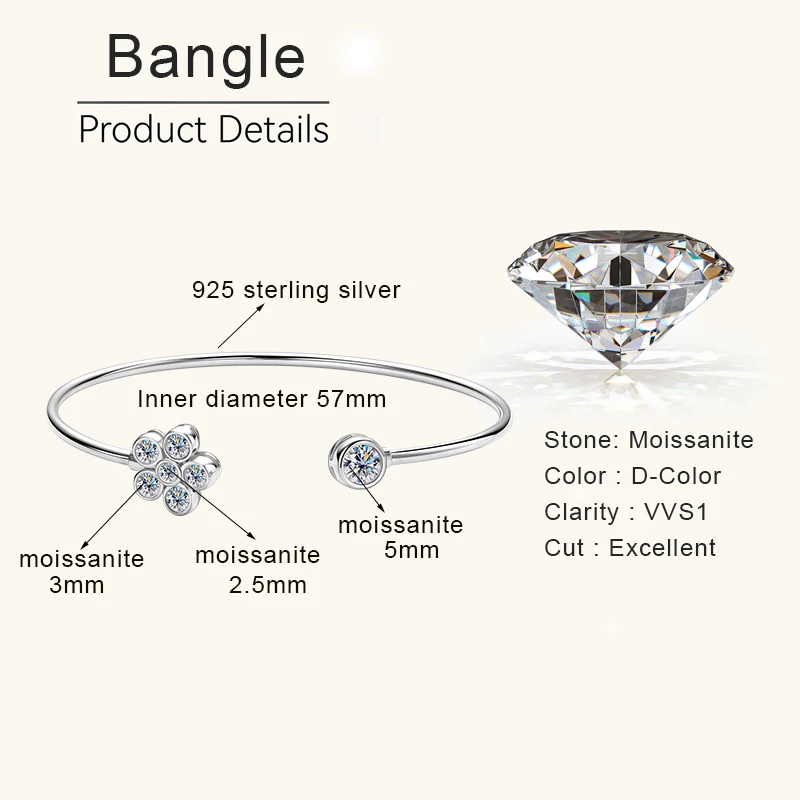 Bangle

Product Details

925 sterling silver

Inner diameter 57mm

moissanite
3mm

moissanite
2.5mm

moissanite
5mm

Stone: Moissanite
Color : D-Color
Clarity : VVS1
Cut : Excellent